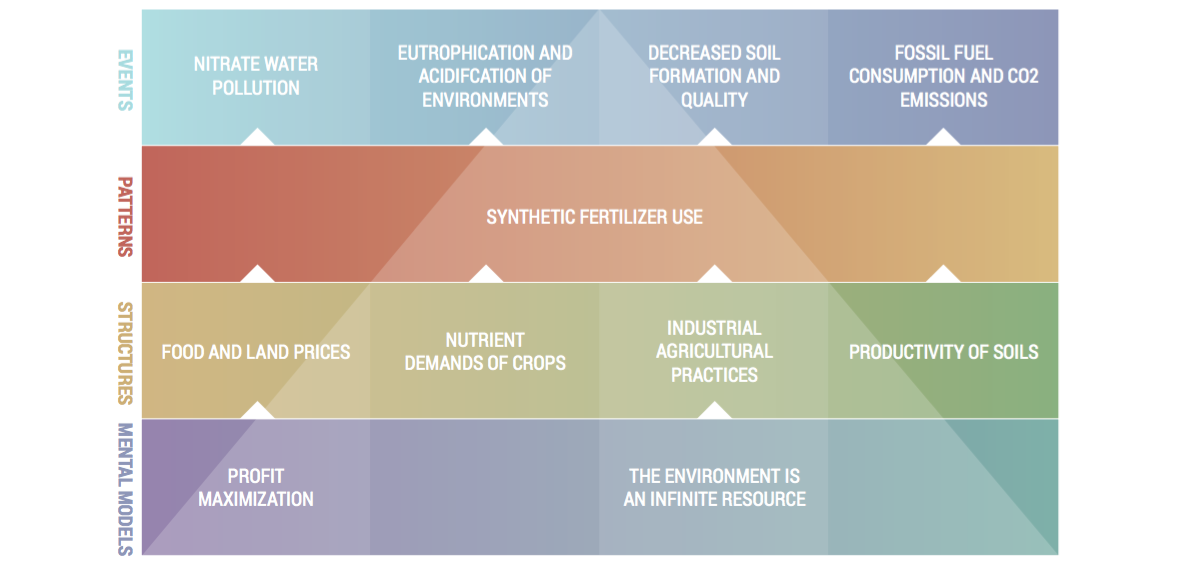 EVENTS

NITRATE WATER POLLUTION

EUTROPHICATION AND ACIDIFCATION OF ENVIRONMENTS

DECREASED SOIL FORMATION AND QUALITY

FOSSIL FUEL CONSUMPTION AND CO2 EMISSIONS

PATTERNS

SYNTHETIC FERTILIZER USE

STRUCTURES

FOOD AND LAND PRICES

NUTRIENT DEMANDS OF CROPS

INDUSTRIAL AGRICULTURAL PRACTICES

PRODUCTIVITY OF SOILS

MENTAL MODELS

PROFIT MAXIMIZATION

THE ENVIRONMENT IS AN INFINITE RESOURCE